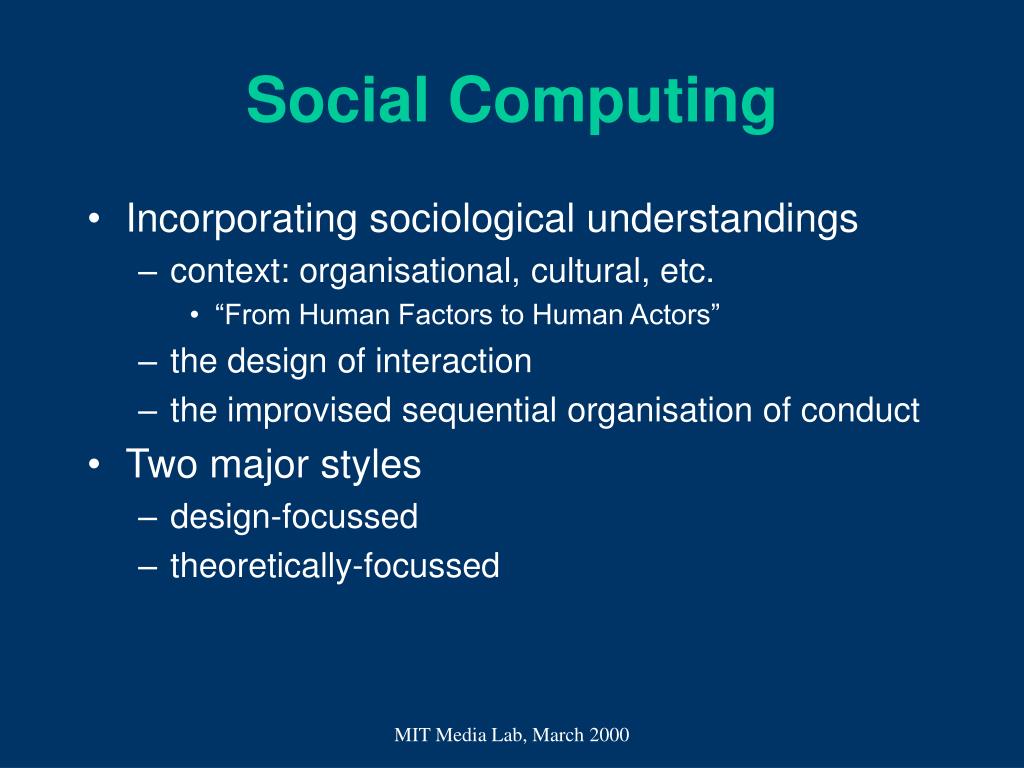 Social Computing

• Incorporating sociological understandings
– context: organisational, cultural, etc.
• “From Human Factors to Human Actors”
– the design of interaction
– the improvised sequential organisation of conduct
• Two major styles
– design-focussed
– theoretically-focussed

MIT Media Lab, March 2000